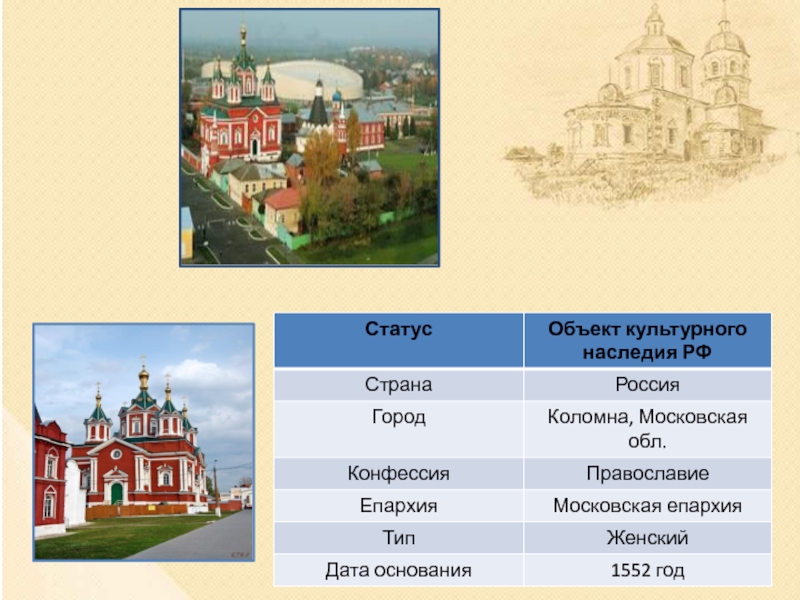 | Статус | Объект культурного наследия РФ |
|---|---|
| Страна | Россия |
| Город | Коломна, Московская обл. |
| Конфессия | Православие |
| Епархия | Московская епархия |
| Тип | Женский |
| Дата основания | 1552 год |